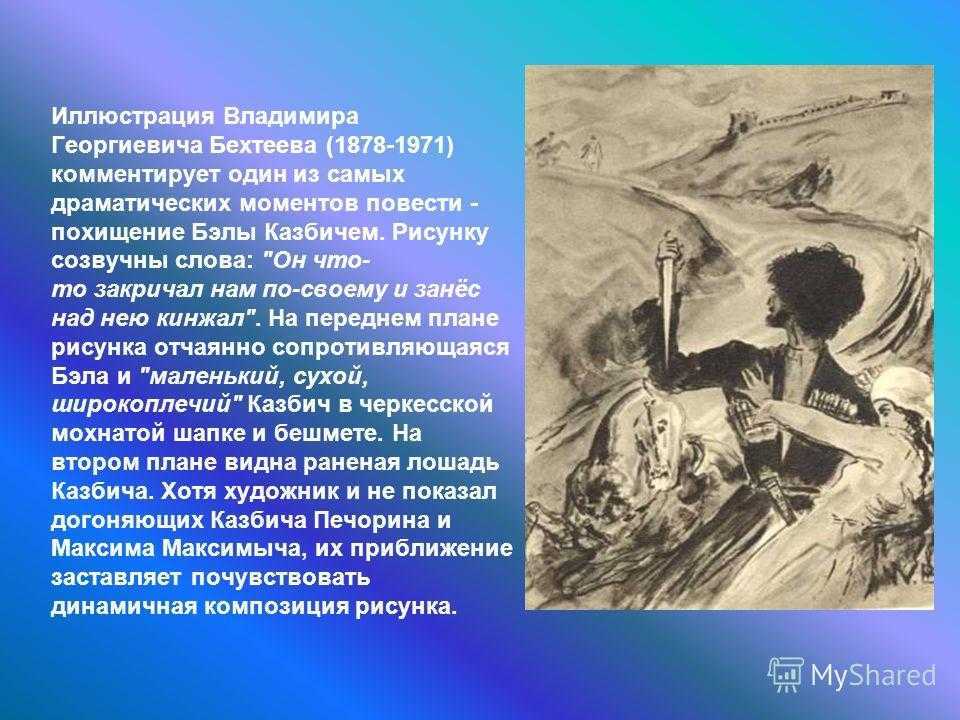 Иллюстрация Владимира Георгиевича Бехтеева (1878-1971) комментирует один из самых драматических моментов повести - похищение Бэлы Казбичем. Рисунку созвучны слова: "Он что-то закричал нам по-своему и занёс над нею кинжал". На переднем плане рисунка отчаянно сопротивляющаяся Бэла и "маленький, сухой, широкоплечий" Казбич в черкесской мохнатой шапке и бешмете. На втором плане видна раненая лошадь Казбича. Хотя художник и не показал догоняющих Казбича Печорина и Максима Максимыча, их приближение заставляет почувствовать динамичная композиция рисунка.

MyShared